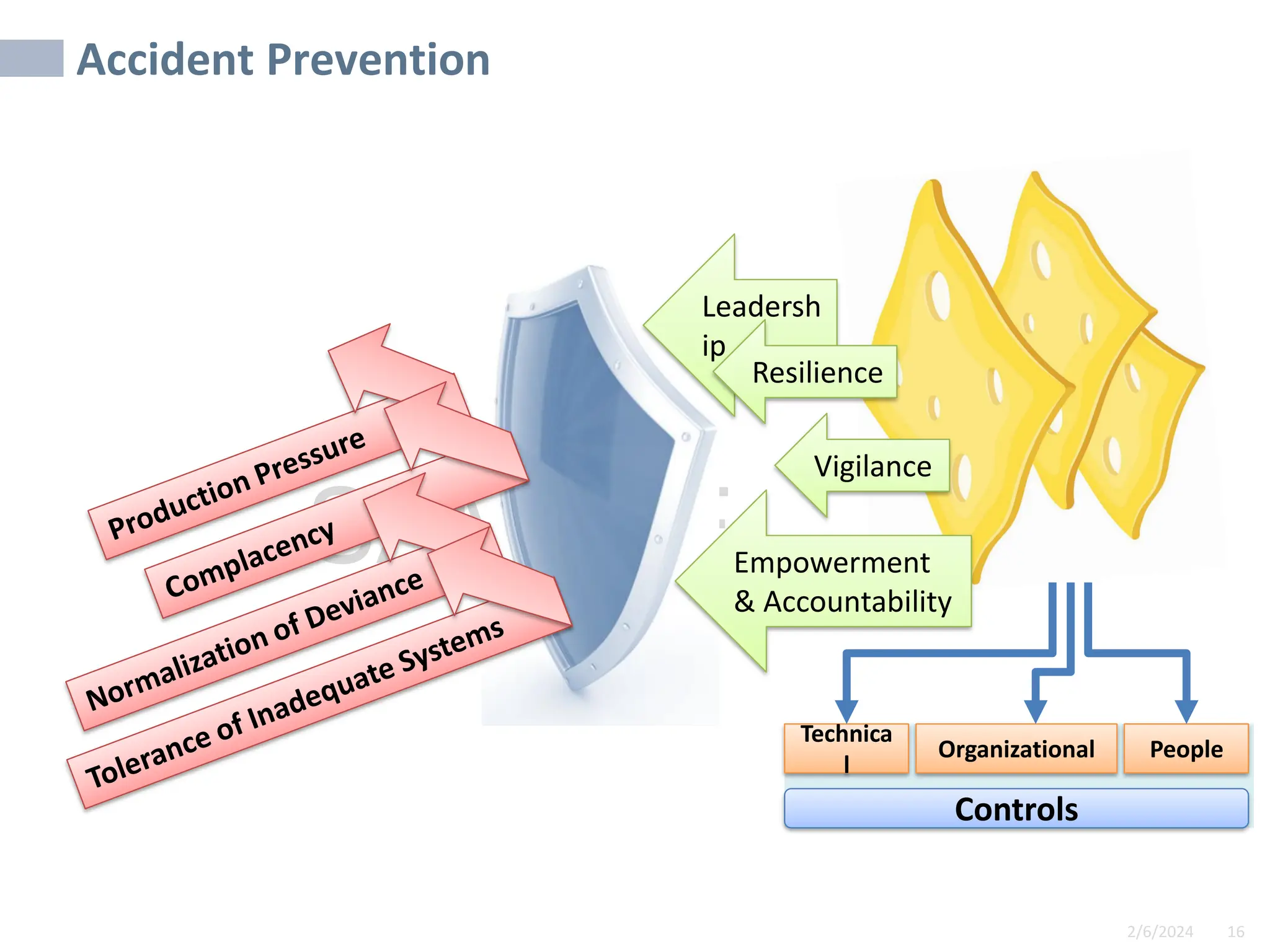 Accident Prevention

Production Pressure

Complacency

Normalization of Deviance

Tolerance of Inadequate Systems

Leadersh ip

Resilience

Vigilance

Empowerment & Accountability

Technica l

Organizational

People

Controls

2/6/2024 16